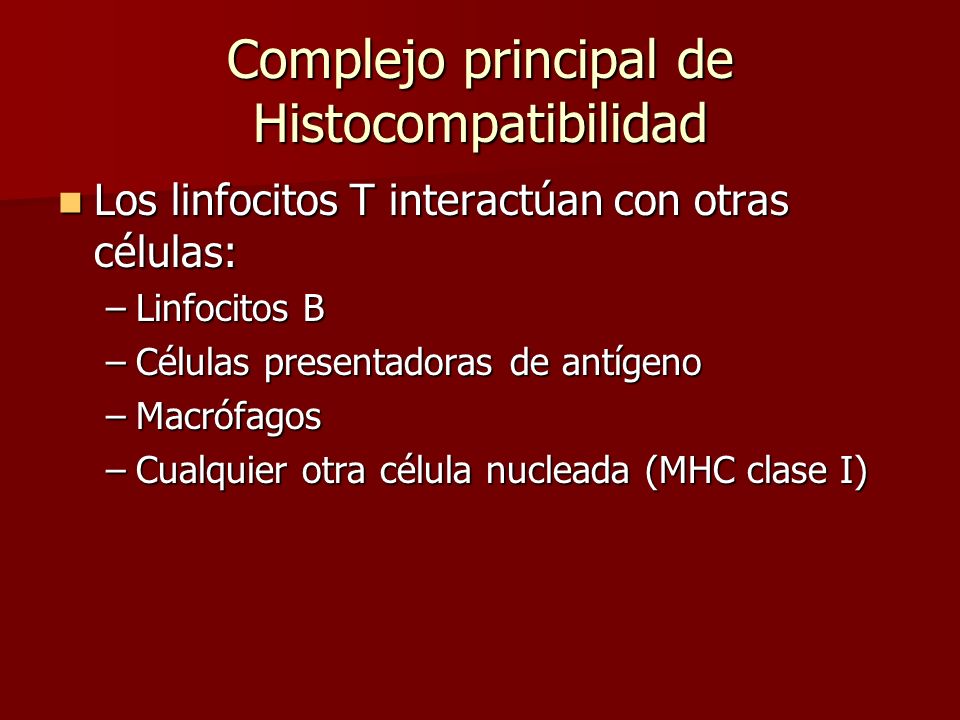 Complejo principal de Histocompatibilidad

Los linfocitos T interactúan con otras células:

– Linfocitos B
– Células presentadoras de antígeno
– Macrófagos
– Cualquier otra célula nucleada (MHC clase I)